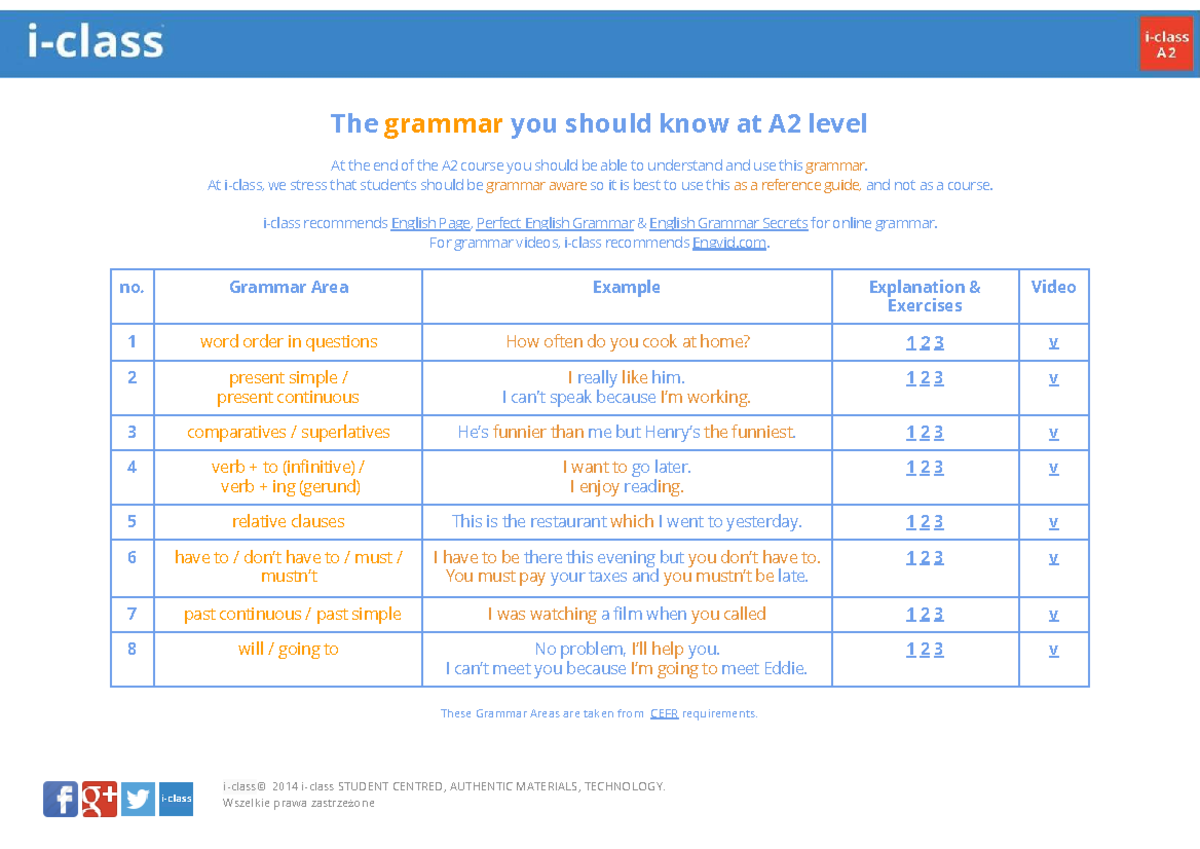 i-class

i-class A2

The grammar you should know at A2 level

At the end of the A2 course you should be able to understand and use this grammar.
At i-class, we stress that students should be grammar aware so it is best to use this as a reference guide, and not as a course.

i-class recommends English Page, Perfect English Grammar & English Grammar Secrets for online grammar.
For grammar videos, i-class recommends Engvid.com.

| no. | Grammar Area | Example | Explanation & Exercises | Video |
|---|---|---|---|---|
| 1 | word order in questions | How often do you cook at home? | 1 2 3 | v |
| 2 | present simple / present continuous | I really like him. I can't speak because I'm working. | 1 2 3 | v |
| 3 | comparatives / superlatives | He's funnier than me but Henry's the funniest. | 1 2 3 | v |
| 4 | verb + to (infinitive) / verb + ing (gerund) | I want to go later. I enjoy reading. | 1 2 3 | v |
| 5 | relative clauses | This is the restaurant which I went to yesterday. | 1 2 3 | v |
| 6 | have to / don't have to / must / mustn't | I have to be there this evening but you don't have to. You must pay your taxes and you mustn't be late. | 1 2 3 | v |
| 7 | past continuous / past simple | I was watching a film when you called | 1 2 3 | v |
| 8 | will / going to | No problem, I'll help you. I can't meet you because I'm going to meet Eddie. | 1 2 3 | v |

These Grammar Areas are taken from CEFR requirements.

i-class

i-class© 2014 i-class STUDENT CENTRED, AUTHENTIC MATERIALS, TECHNOLOGY.
Wszelkie prawa zastrzeżone